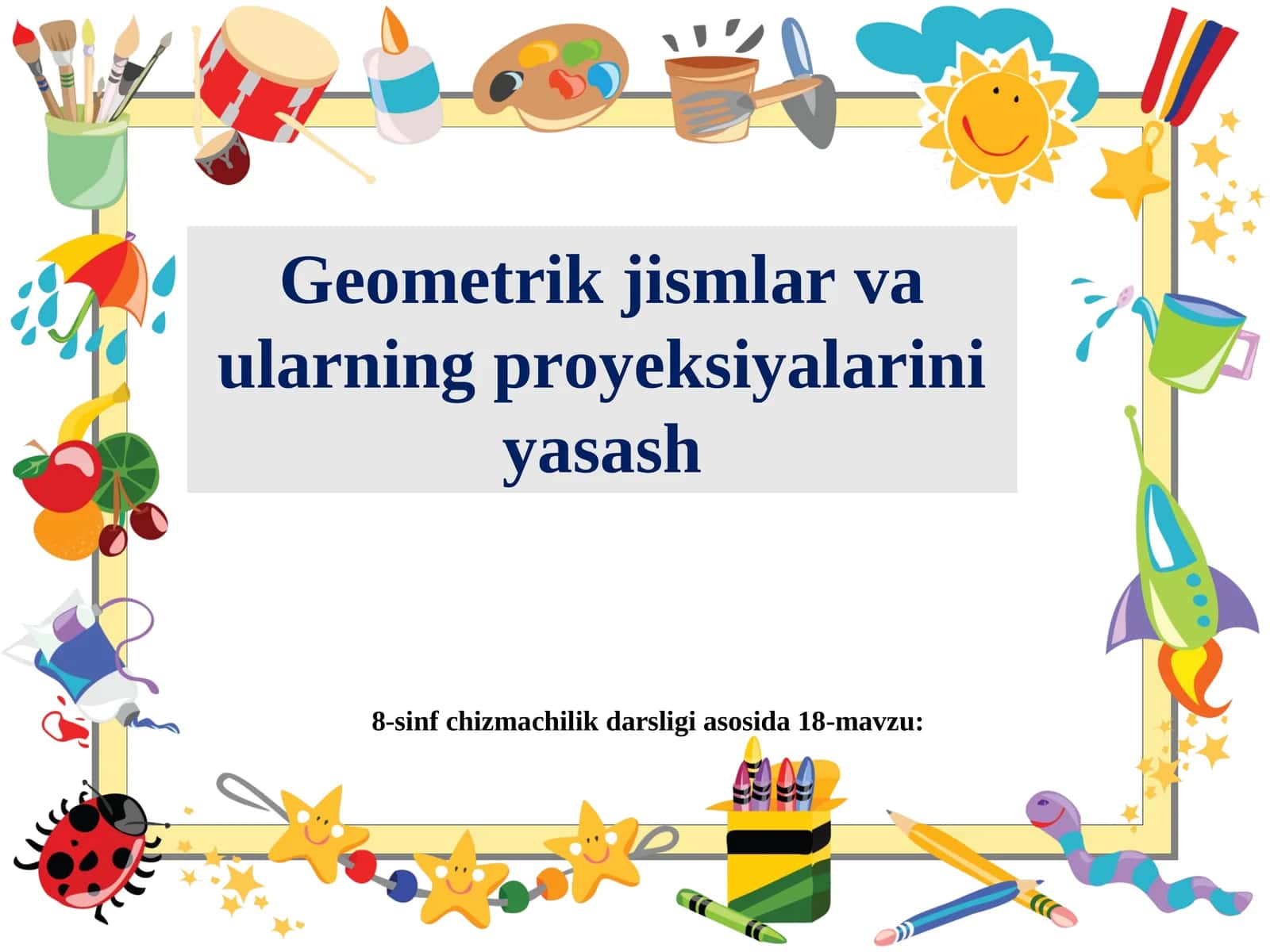 Geometrik jismlar va ularning proyeksiyalarini yasash

8-sinf chizmachilik darsligi asosida 18-mavzu: